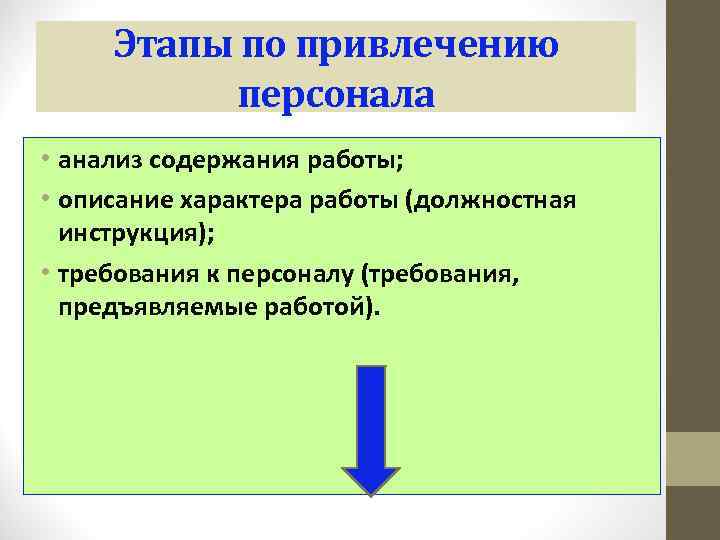 Этапы по привлечению персонала

• анализ содержания работы;
• описание характера работы (должностная инструкция);
• требования к персоналу (требования, предъявляемые работой).